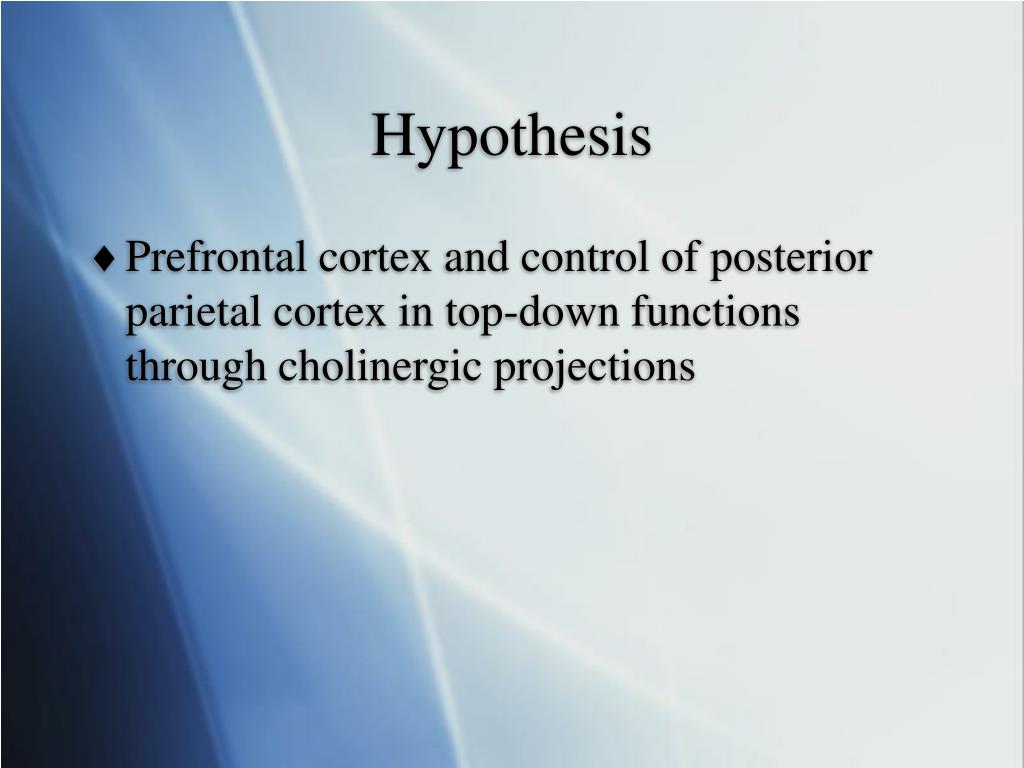 Hypothesis

♦ Prefrontal cortex and control of posterior parietal cortex in top-down functions through cholinergic projections